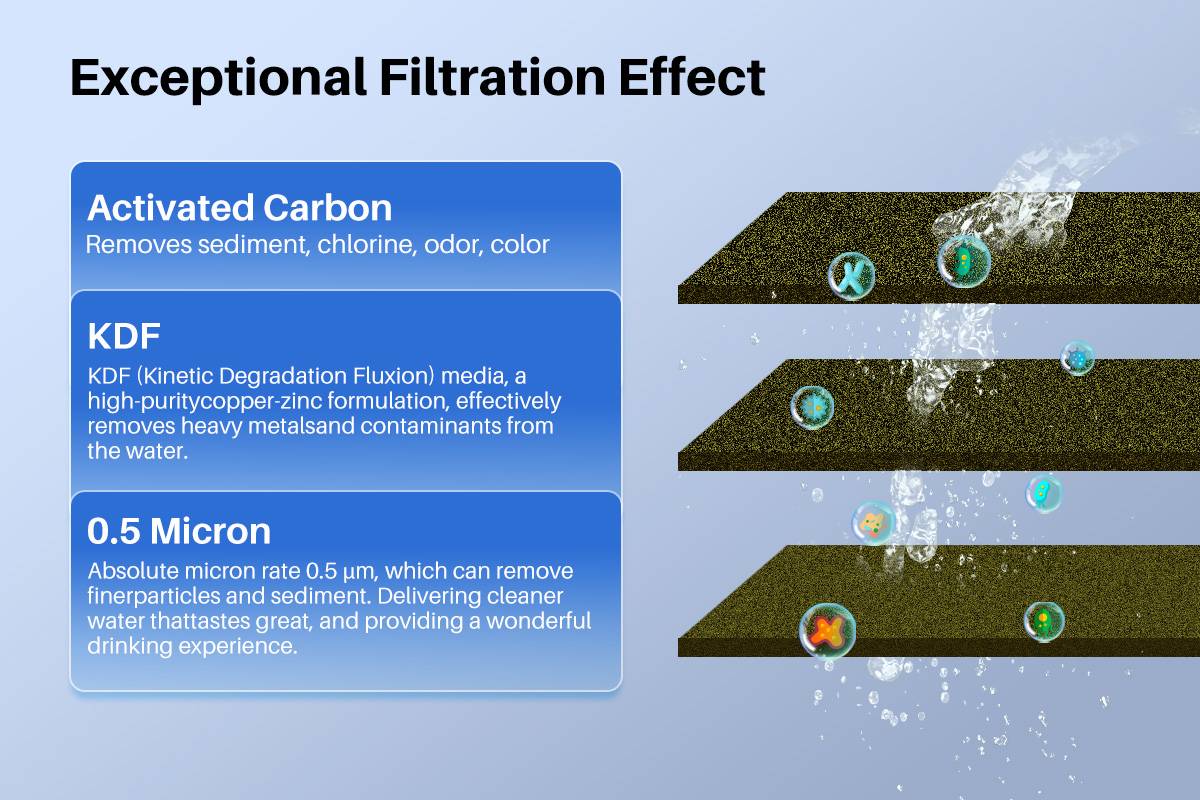 Exceptional Filtration Effect

Activated Carbon
Removes sediment, chlorine, odor, color

KDF
KDF (Kinetic Degradation Fluxion) media, a high-puritycopper-zinc formulation, effectively removes heavy metalsand contaminants from the water.

0.5 Micron
Absolute micron rate 0.5 µm, which can remove finerparticles and sediment. Delivering cleaner water thattastes great, and providing a wonderful drinking experience.